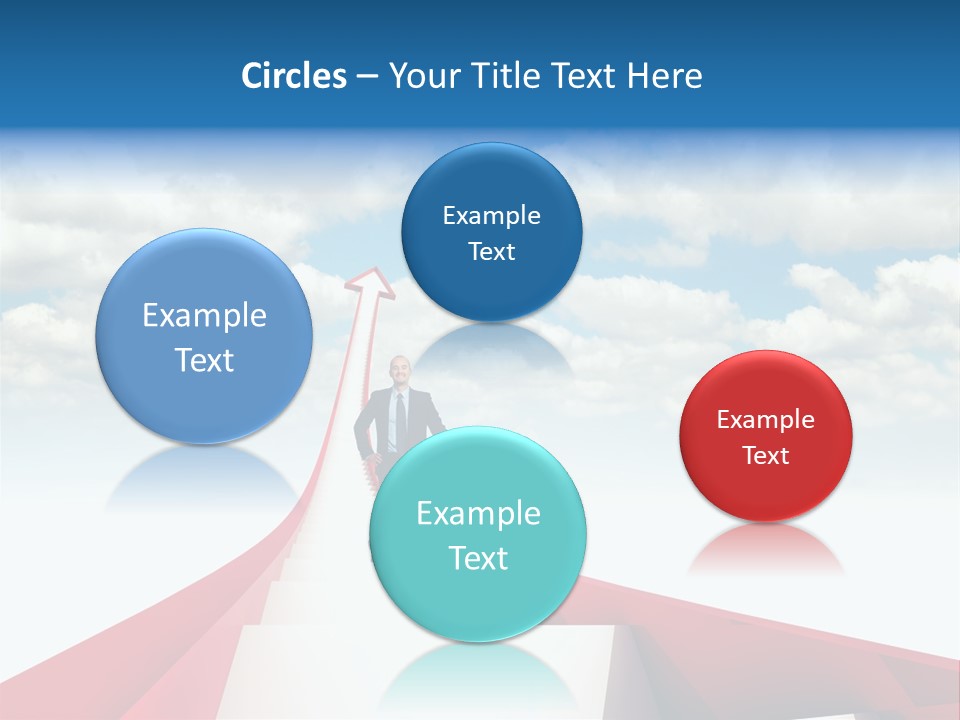 Circles – Your Title Text Here

Example Text

Example Text

Example Text

Example Text